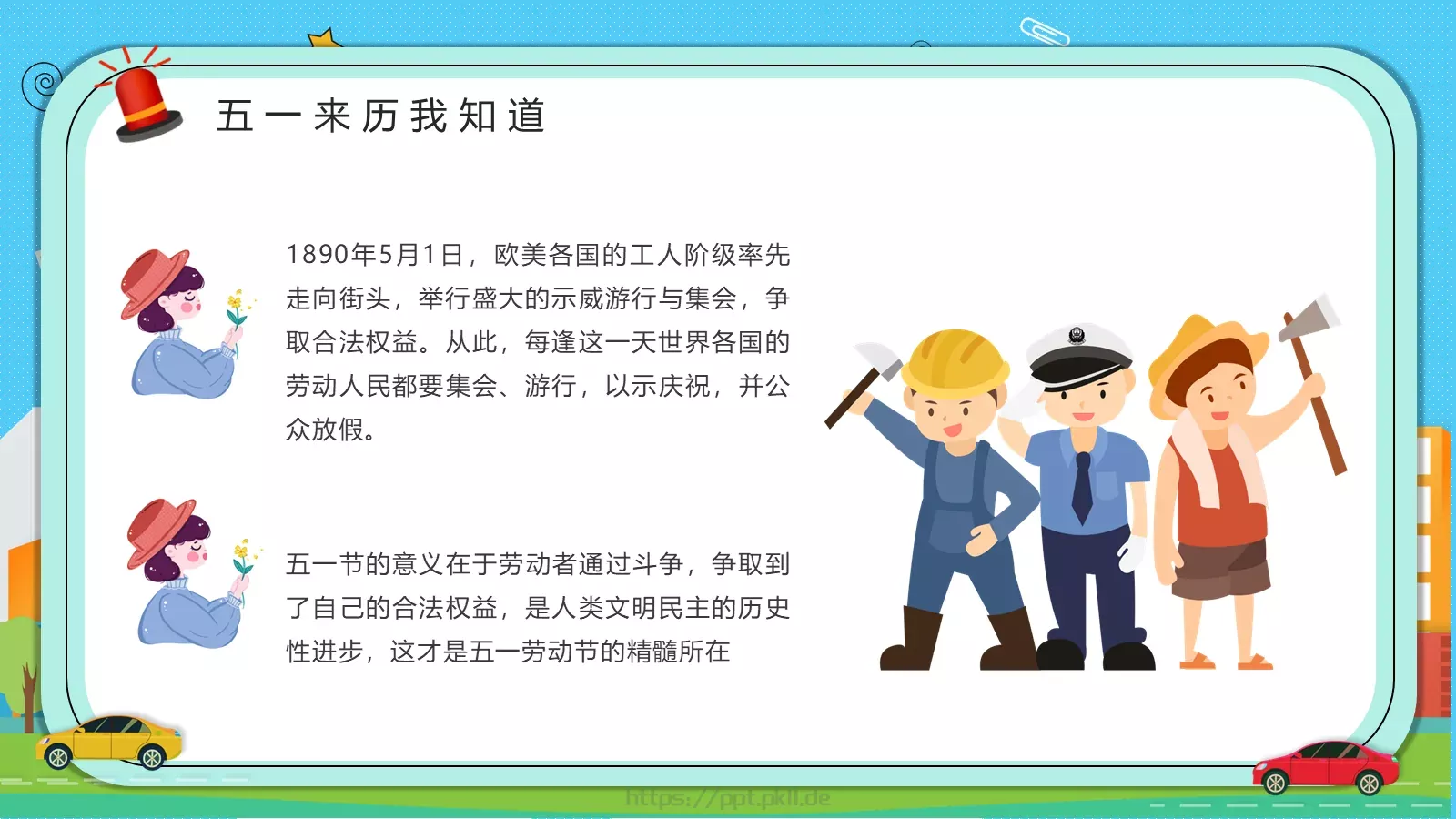 五一来历我知道

1890年5月1日，欧美各国的工人阶级率先走向街头，举行盛大的示威游行与集会，争取合法权益。从此，每逢这一天世界各国的劳动人民都要集会、游行，以示庆祝，并公众放假。

五一节的意义在于劳动者通过斗争，争取到了自己的合法权益，是人类文明民主的历史性进步，这才是五一劳动节的精髓所在

https://ppt.pkll.de